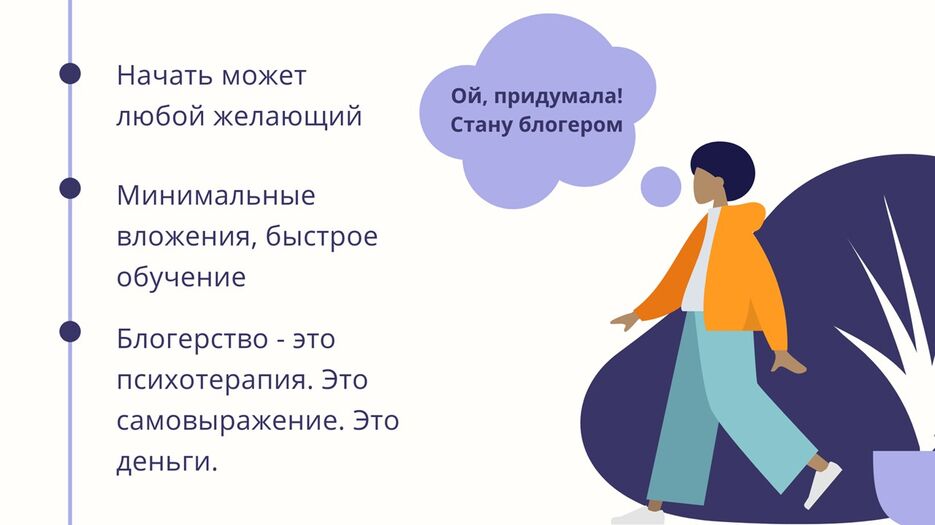 Начать может любой желающий

Минимальные вложения, быстрое обучение

Блогерство - это психотерапия. Это самовыражение. Это деньги.

Ой, придумала! Стану блогером